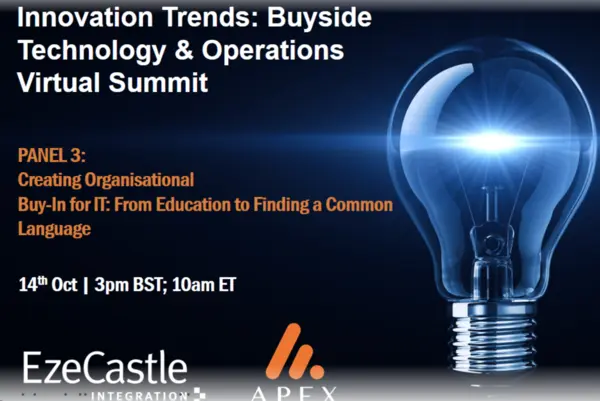 Innovation Trends: Buyside Technology & Operations Virtual Summit

PANEL 3:
Creating Organisational Buy-In for IT: From Education to Finding a Common Language

14$^{th}$ Oct | 3pm BST; 10am ET

EzeCastle INTEGRATION

APEX